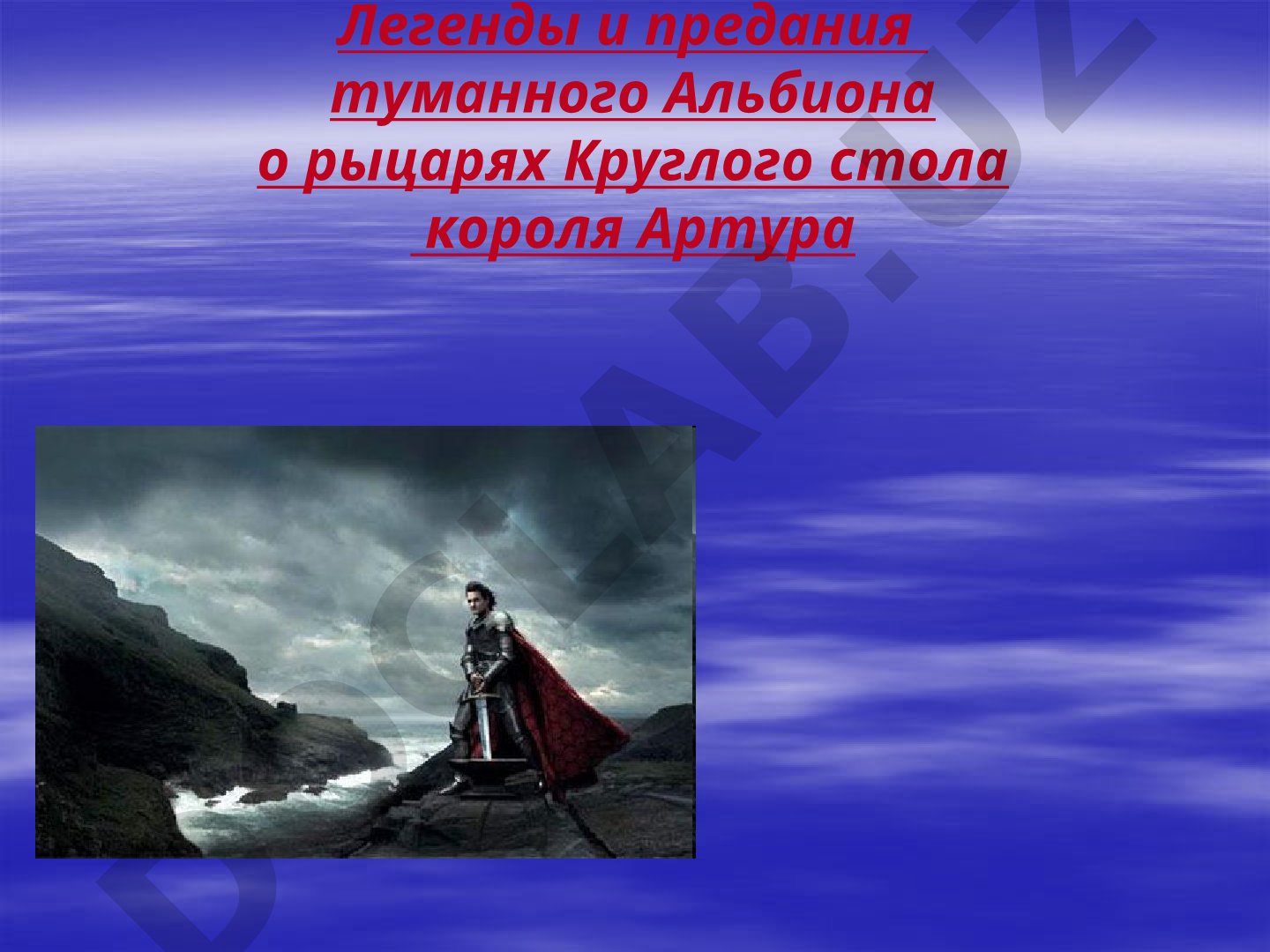 Легенды и предания туманного Альбиона о рыцарях Круглого стола короля Артура

DOCLAB.UZ